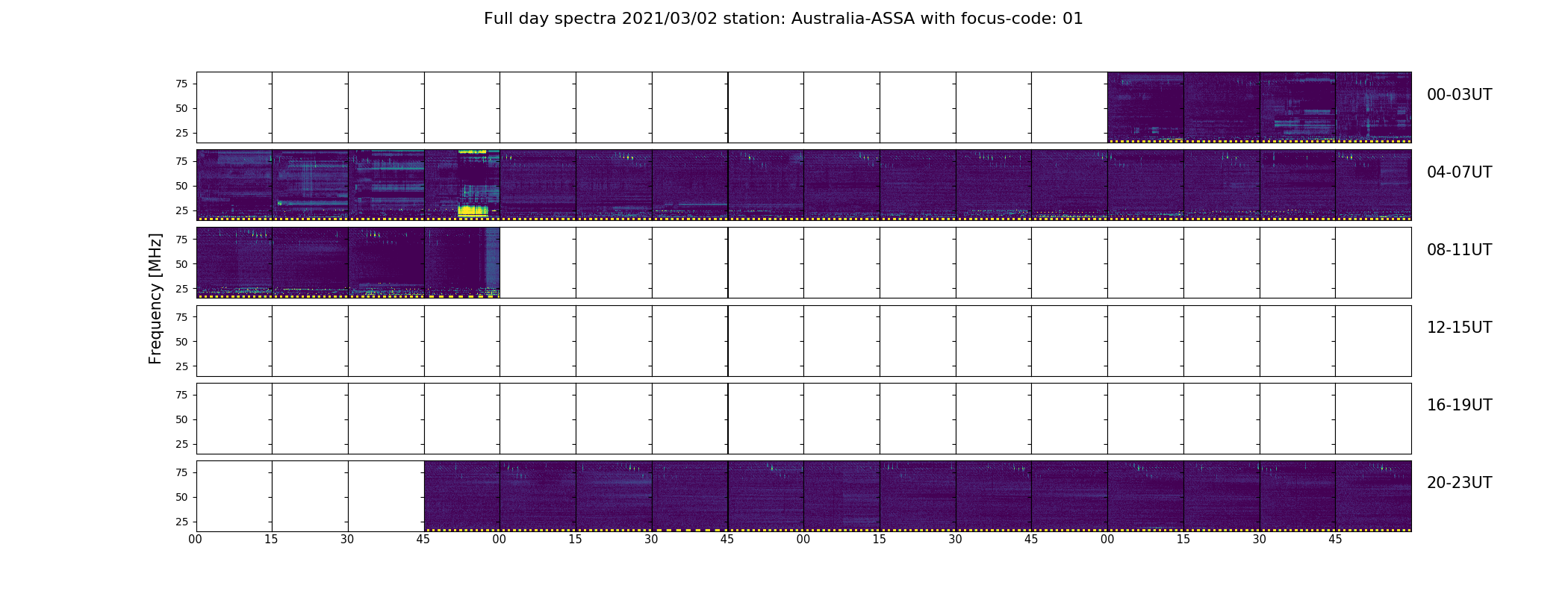 Full day spectra 2021/03/02 station: Australia-ASSA with focus-code: 01

Frequency [MHz]

75
50
25

00-03UT

75
50
25

04-07UT

75
50
25

08-11UT

75
50
25

12-15UT

75
50
25

16-19UT

75
50
25

20-23UT

00 15 30 45 00 15 30 45 00 15 30 45 00 15 30 45